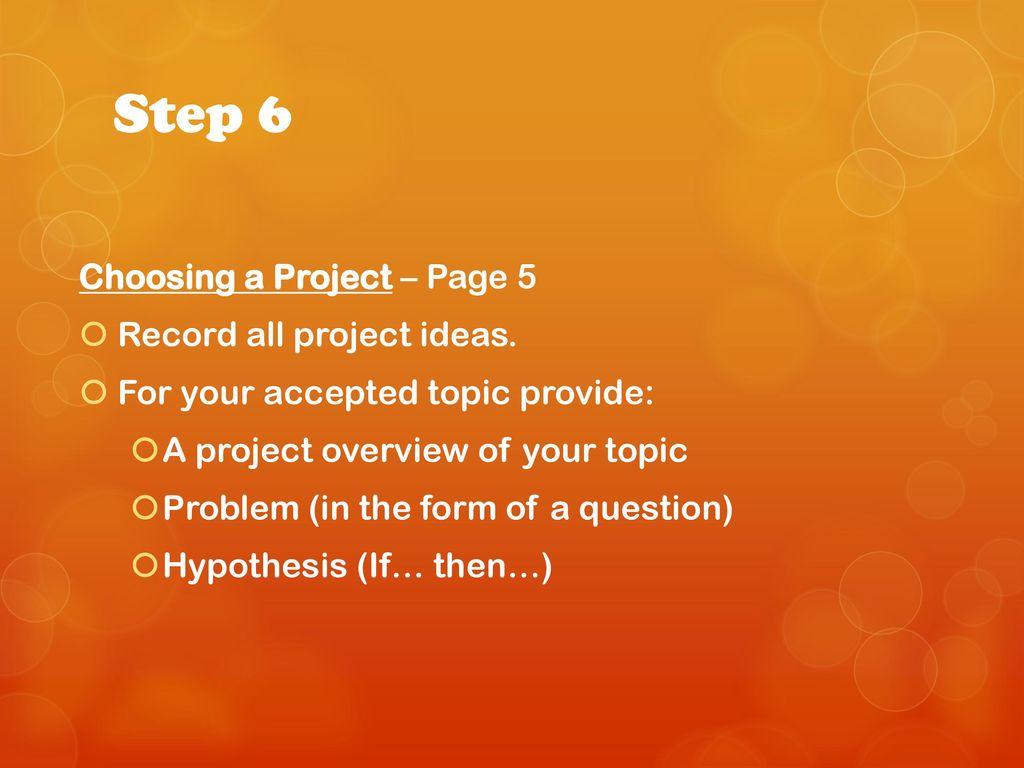 Step 6

Choosing a Project – Page 5

Record all project ideas.

For your accepted topic provide:

A project overview of your topic

Problem (in the form of a question)

Hypothesis (If… then…)